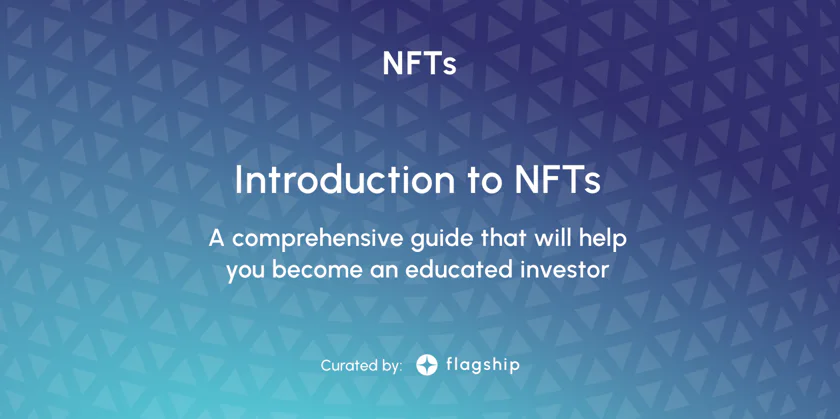 NFTs

Introduction to NFTs

A comprehensive guide that will help you become an educated investor

Curated by: flagship